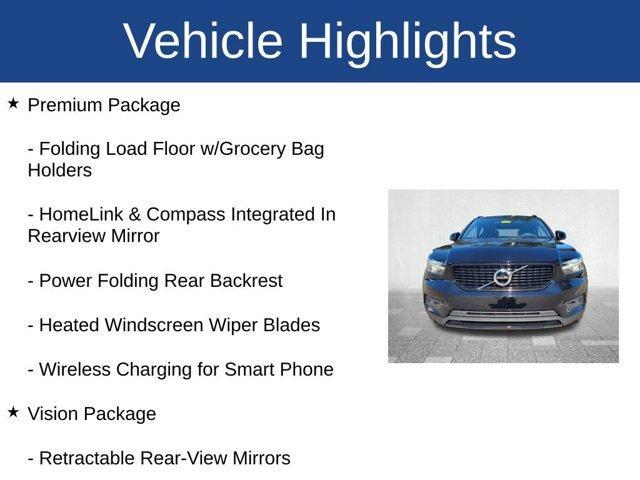 Vehicle Highlights

★ Premium Package

- Folding Load Floor w/Grocery Bag Holders

- HomeLink & Compass Integrated In Rearview Mirror

- Power Folding Rear Backrest

- Heated Windscreen Wiper Blades

- Wireless Charging for Smart Phone

★ Vision Package

- Retractable Rear-View Mirrors